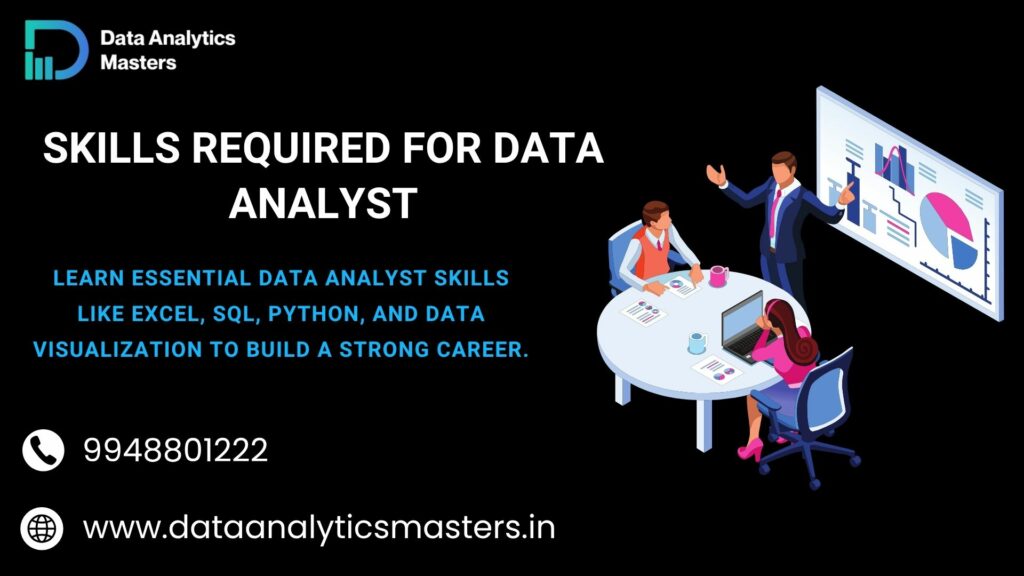 Data Analytics Masters

SKILLS REQUIRED FOR DATA ANALYST

LEARN ESSENTIAL DATA ANALYST SKILLS LIKE EXCEL, SQL, PYTHON, AND DATA VISUALIZATION TO BUILD A STRONG CAREER.

9948801222

www.dataanalyticsmasters.in